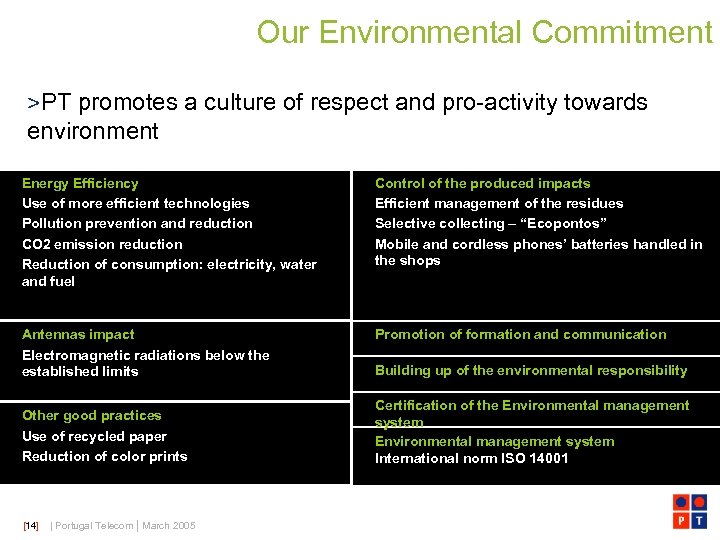 Our Environmental Commitment

>PT promotes a culture of respect and pro-activity towards environment

Energy Efficiency
Use of more efficient technologies
Pollution prevention and reduction
CO2 emission reduction
Reduction of consumption: electricity, water and fuel

Antennas impact
Electromagnetic radiations below the established limits

Other good practices
Use of recycled paper
Reduction of color prints

Control of the produced impacts
Efficient management of the residues
Selective collecting – "Ecopontos"
Mobile and cordless phones' batteries handled in the shops

Promotion of formation and communication

Building up of the environmental responsibility

Certification of the Environmental management system

Environmental management system
International norm ISO 14001

[14] | Portugal Telecom | March 2005

P T